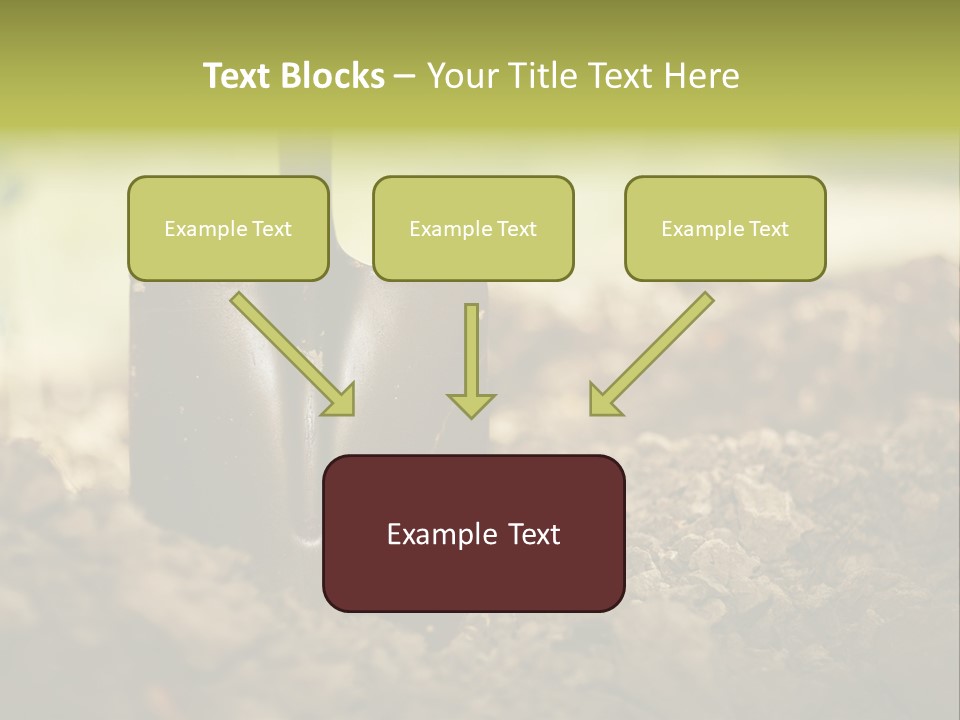 Text Blocks – Your Title Text Here

Example Text

Example Text

Example Text

Example Text